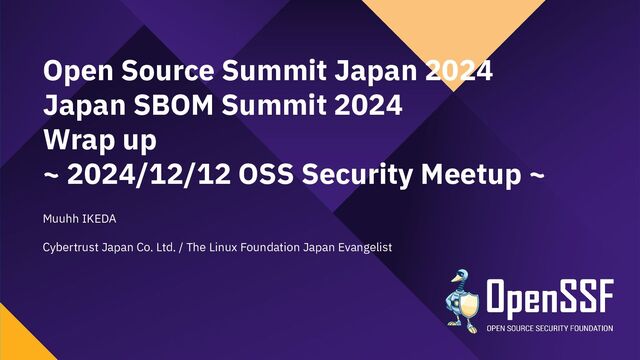 Open Source Summit Japan 2024
Japan SBOM Summit 2024
Wrap up
~ 2024/12/12 OSS Security Meetup ~

Muuhh IKEDA

Cybertrust Japan Co. Ltd. / The Linux Foundation Japan Evangelist

OpenSSF
OPEN SOURCE SECURITY FOUNDATION